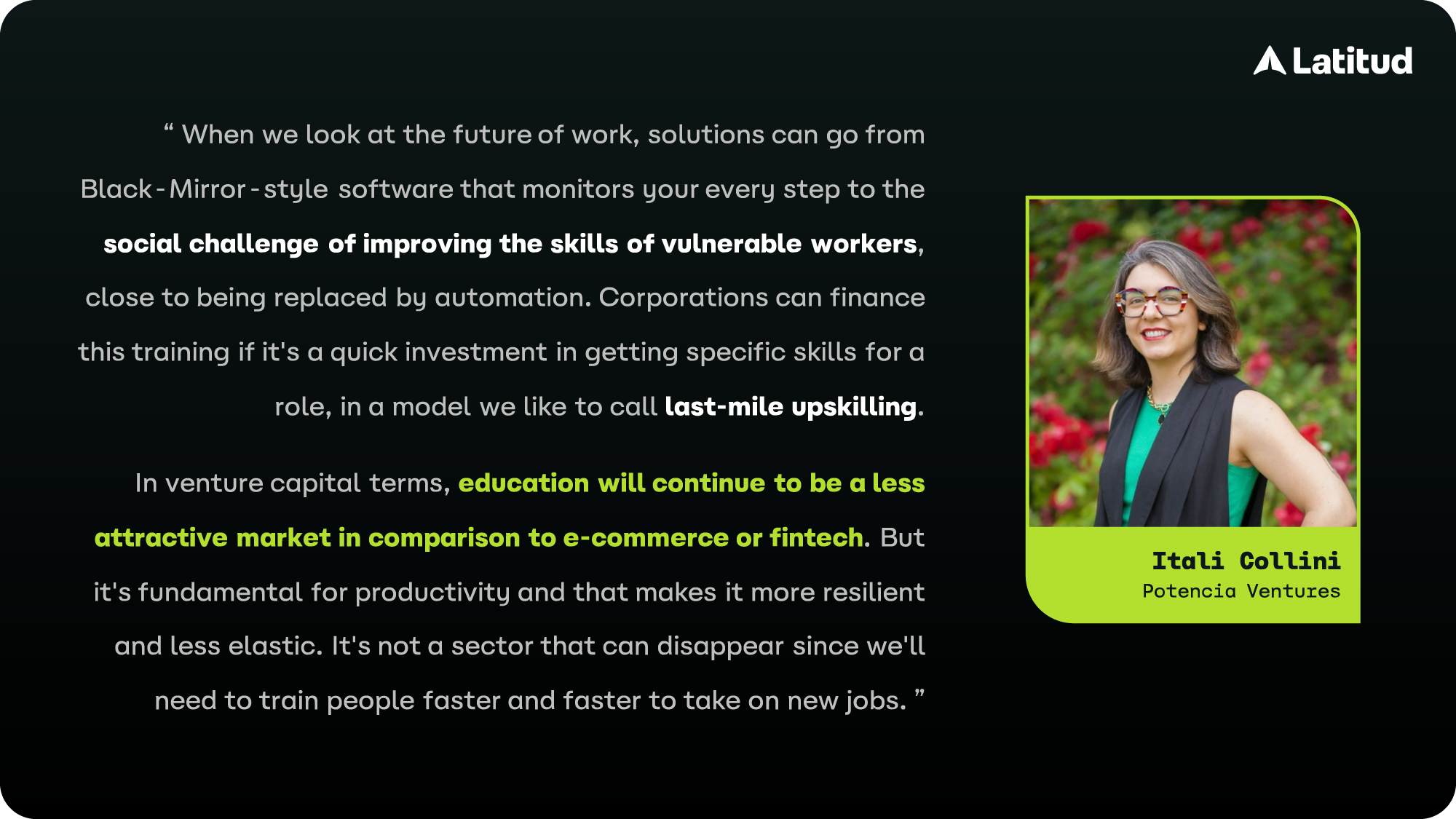 Latitud

“ When we look at the future of work, solutions can go from Black-Mirror-style software that monitors your every step to the social challenge of improving the skills of vulnerable workers, close to being replaced by automation. Corporations can finance this training if it's a quick investment in getting specific skills for a role, in a model we like to call last-mile upskilling.

In venture capital terms, education will continue to be a less attractive market in comparison to e-commerce or fintech. But it's fundamental for productivity and that makes it more resilient and less elastic. It's not a sector that can disappear since we'll need to train people faster and faster to take on new jobs. ”

Itali Collini
Potencia Ventures